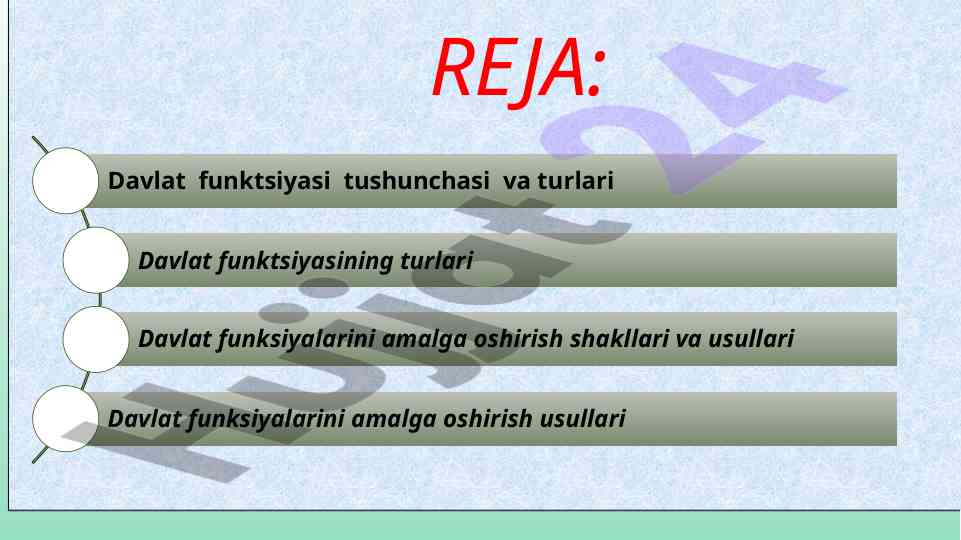 REJA:

Davlat funktsiyasi tushunchasi va turlari

Davlat funktsiyasining turlari

Davlat funksiyalarini amalga oshirish shakllari va usullari

Davlat funksiyalarini amalga oshirish usullari

Hujjat24